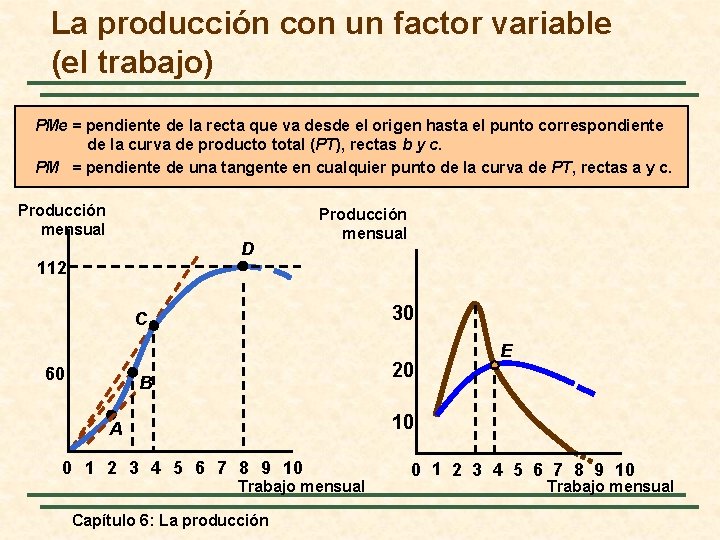 La producción con un factor variable (el trabajo)

PMe = pendiente de la recta que va desde el origen hasta el punto correspondiente de la curva de producto total (PT), rectas b y c.
PM = pendiente de una tangente en cualquier punto de la curva de PT, rectas a y c.

Producción mensual

112

60

D

C

B

A

0 1 2 3 4 5 6 7 8 9 10

Trabajo mensual

Producción mensual

30

20

10

E

0 1 2 3 4 5 6 7 8 9 10

Trabajo mensual

Capítulo 6: La producción